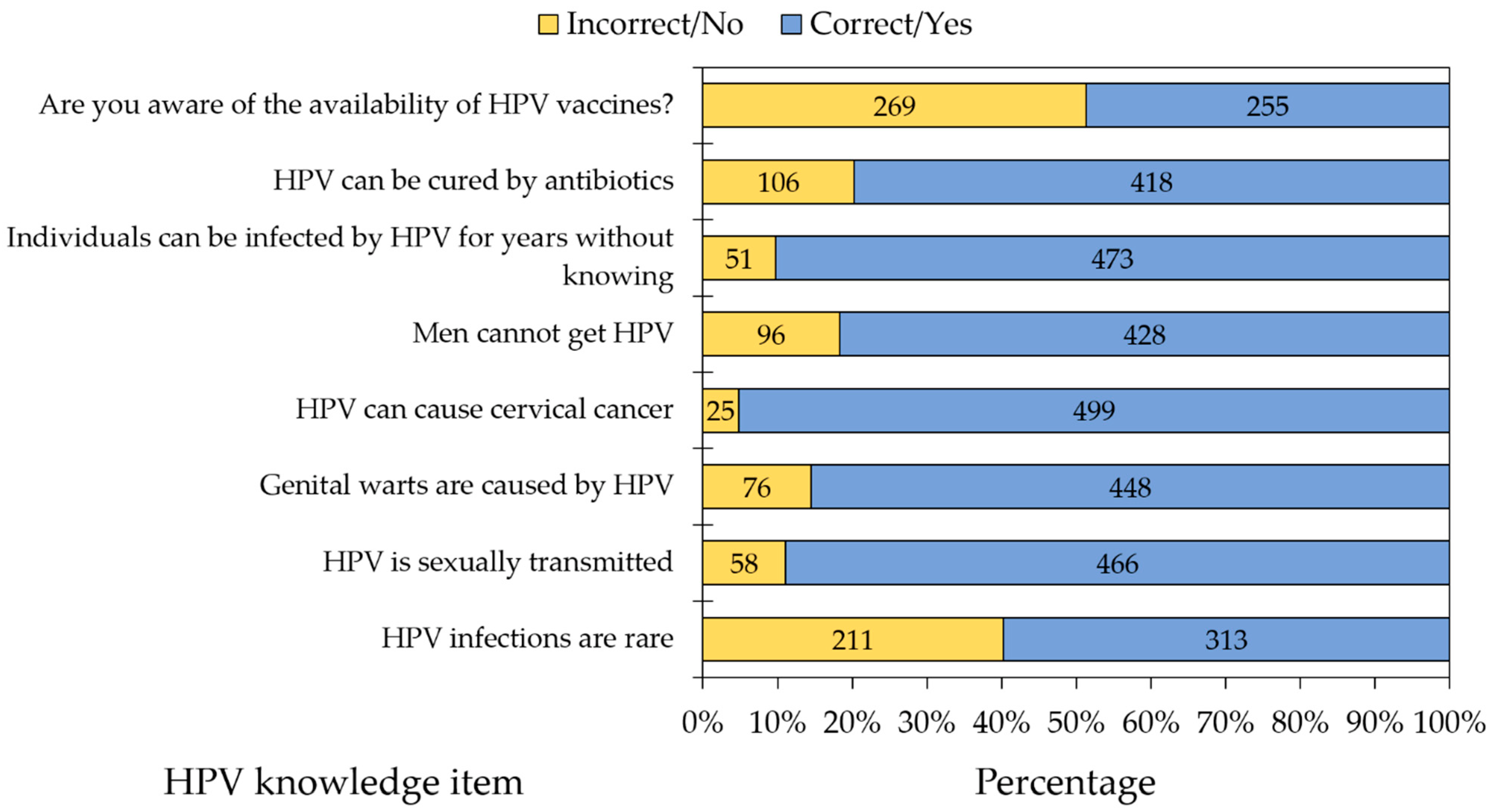 Incorrect/No Correct/Yes

Are you aware of the availability of HPV vaccines? 269 255

HPV can be cured by antibiotics 106 418

Individuals can be infected by HPV for years without knowing 51 473

Men cannot get HPV 96 428

HPV can cause cervical cancer 25 499

Genital warts are caused by HPV 76 448

HPV is sexually transmitted 58 466

HPV infections are rare 211 313

0% 10% 20% 30% 40% 50% 60% 70% 80% 90% 100%

HPV knowledge item

Percentage